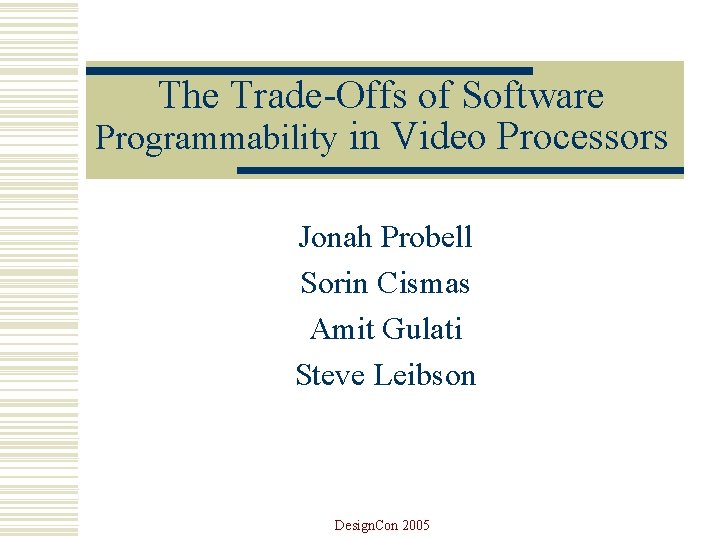 The Trade-Offs of Software Programmability in Video Processors

Jonah Probell
Sorin Cismas
Amit Gulati
Steve Leibson

DesignCon 2005